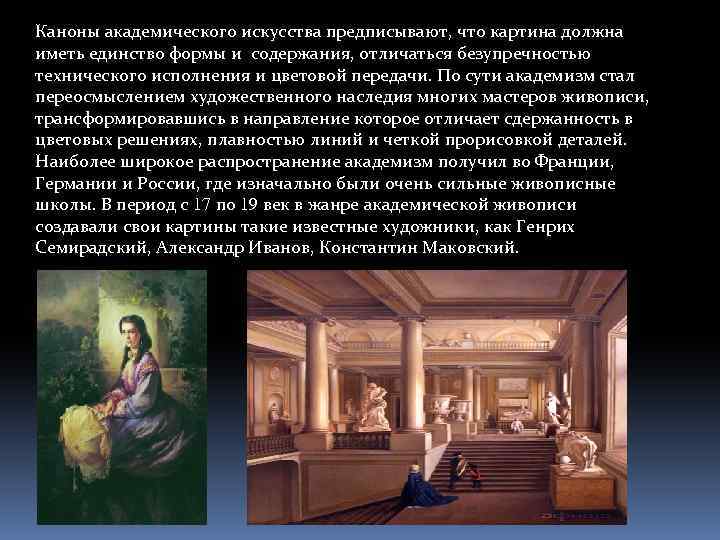 Каноны академического искусства предписывают, что картина должна иметь единство формы и содержания, отличаться безупречностью технического исполнения и цветовой передачи. По сути академизм стал переосмыслением художественного наследия многих мастеров живописи, трансформировавшись в направление которое отличает сдержанность в цветовых решениях, плавностью линий и четкой прорисовкой деталей. Наиболее широкое распространение академизм получил во Франции, Германии и России, где изначально были очень сильные живописные школы. В период с 17 по 19 век в жанре академической живописи создавали свои картины такие известные художники, как Генрих Семирадский, Александр Иванов, Константин Маковский.